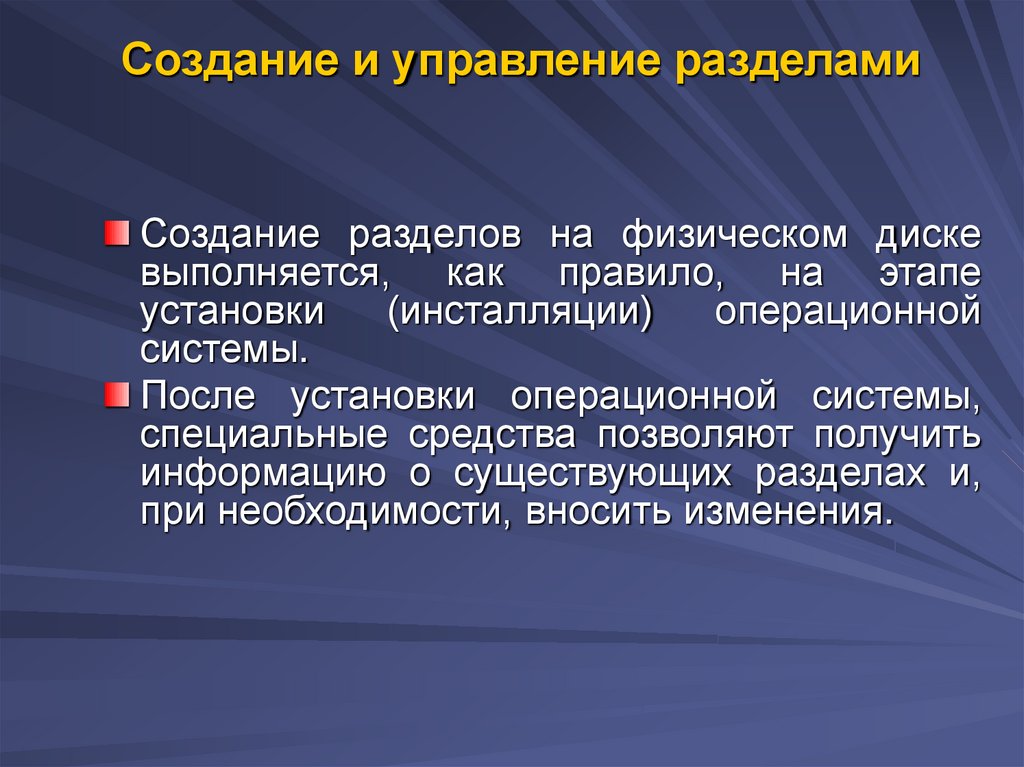 Создание и управление разделами

Создание разделов на физическом диске выполняется, как правило, на этапе установки (инсталляции) операционной системы.

После установки операционной системы, специальные средства позволяют получить информацию о существующих разделах и, при необходимости, вносить изменения.